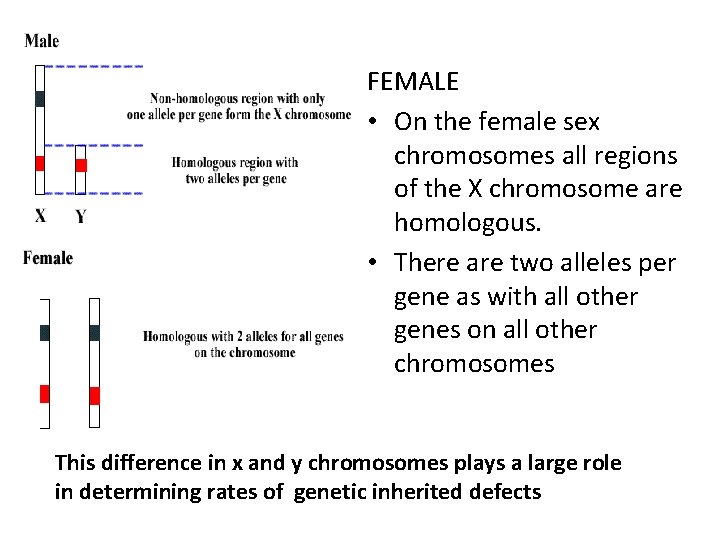 Male

Non-homologous region with only one allele per gene form the X chromosome

Homologous region with two alleles per gene

X Y

Female

Homologous with 2 alleles for all genes on the chromosome

FEMALE

• On the female sex chromosomes all regions of the X chromosome are homologous.

• There are two alleles per gene as with all other genes on all other chromosomes

This difference in x and y chromosomes plays a large role in determining rates of genetic inherited defects